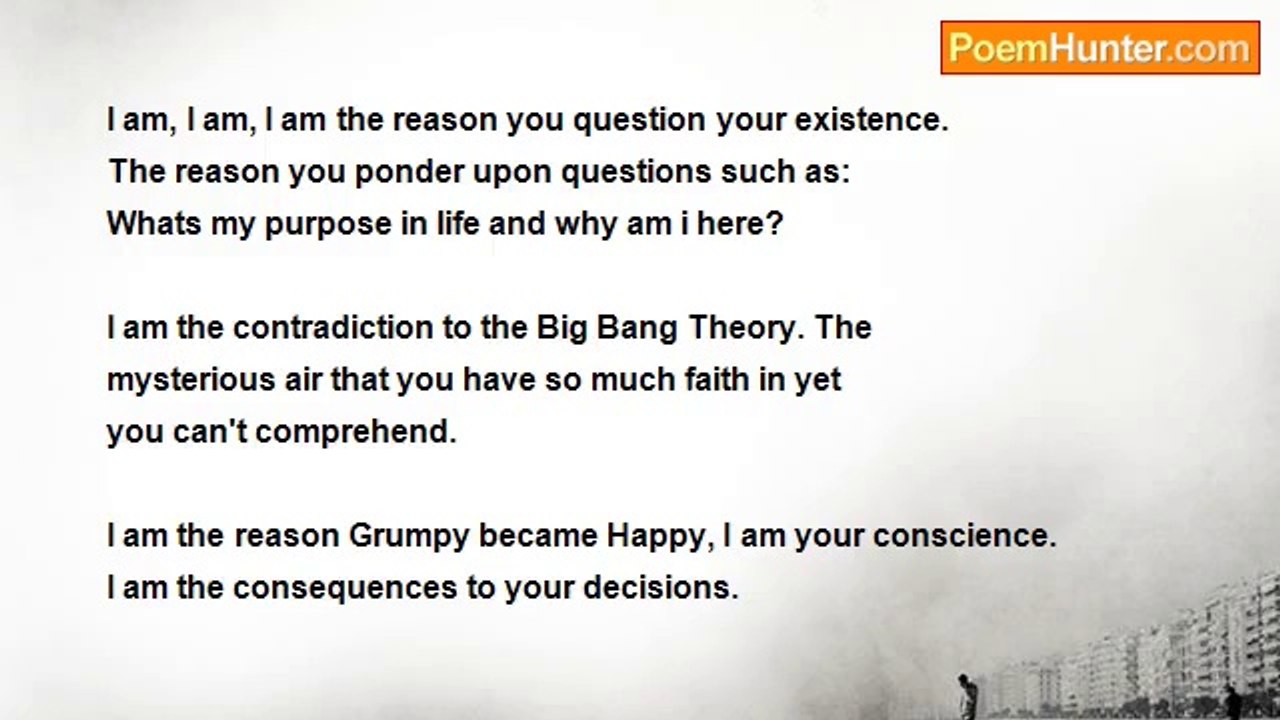 PoemHunter.com

I am, I am, I am the reason you question your existence.
The reason you ponder upon questions such as:
Whats my purpose in life and why am i here?

I am the contradiction to the Big Bang Theory. The
mysterious air that you have so much faith in yet
you can't comprehend.

I am the reason Grumpy became Happy, I am your conscience.
I am the consequences to your decisions.